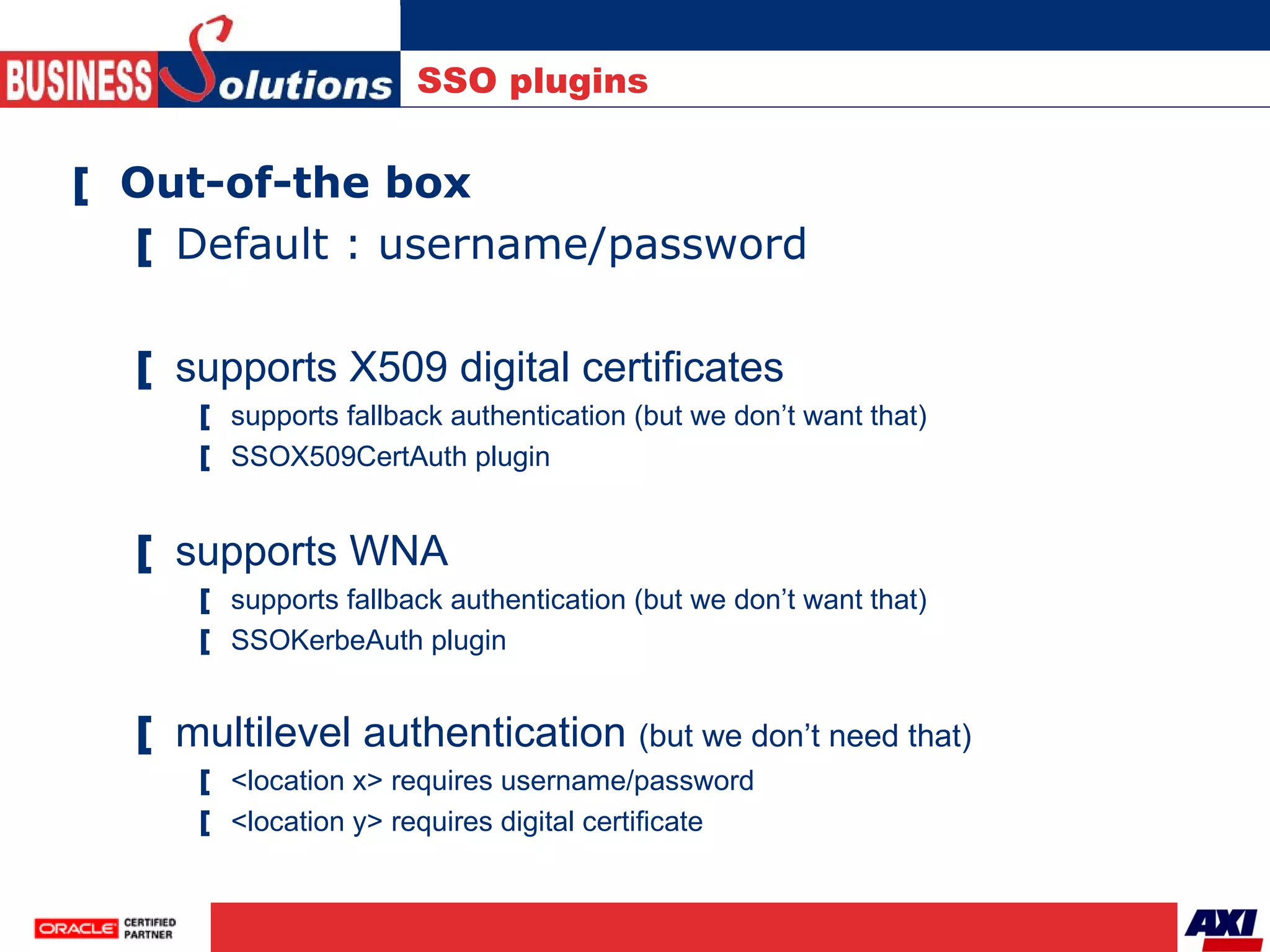 BUSINESS Solutions SSO plugins

[ Out-of-the box

[ Default : username/password

[ supports X509 digital certificates

[ supports fallback authentication (but we don't want that)

[ SSOX509CertAuth plugin

[ supports WNA

[ supports fallback authentication (but we don't want that)

[ SSOKerbeAuth plugin

[ multilevel authentication (but we don't need that)

[ <location x> requires username/password

[ <location y> requires digital certificate

ORACLE CERTIFIED PARTNER

AXI